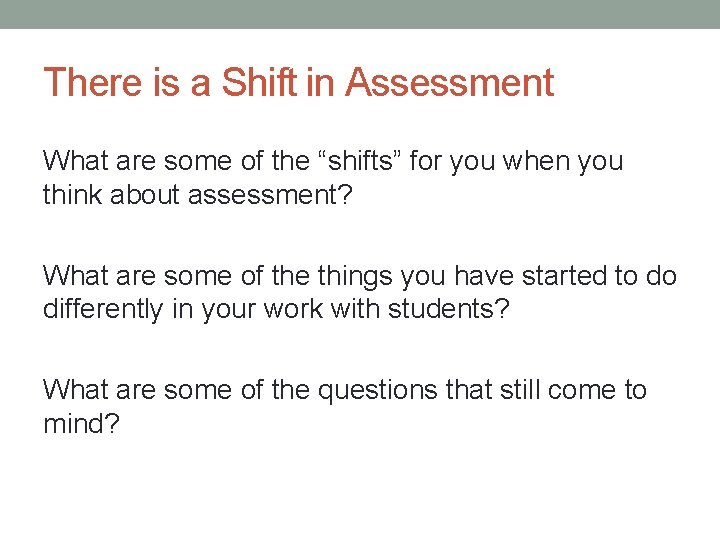 There is a Shift in Assessment

What are some of the “shifts” for you when you think about assessment?

What are some of the things you have started to do differently in your work with students?

What are some of the questions that still come to mind?